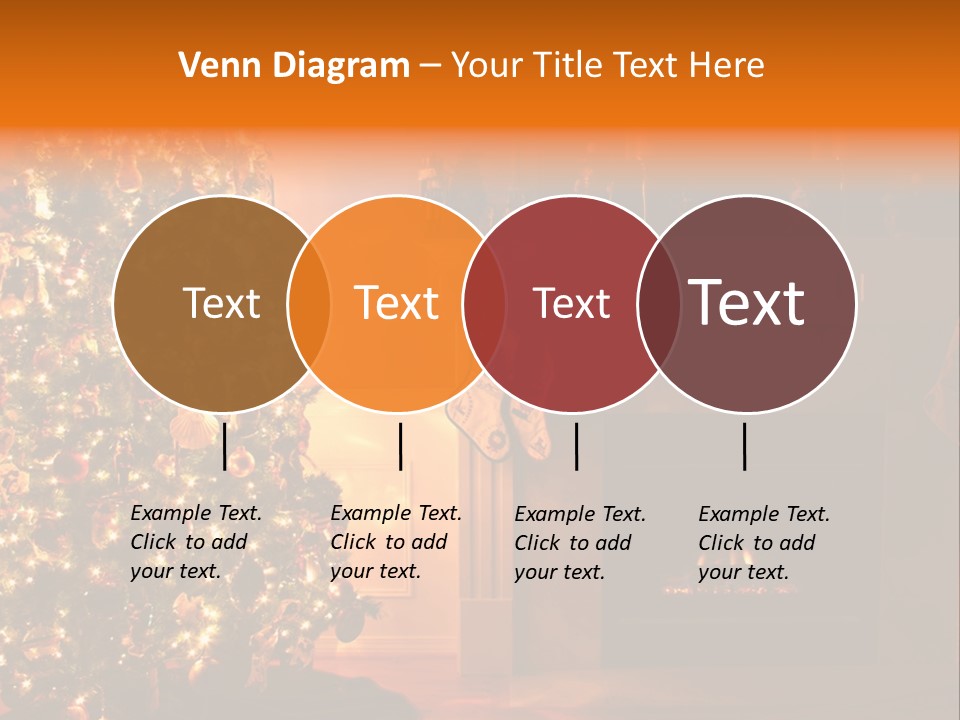 Venn Diagram – Your Title Text Here

Text

Text

Text

Text

Example Text. Click to add your text.

Example Text. Click to add your text.

Example Text. Click to add your text.

Example Text. Click to add your text.